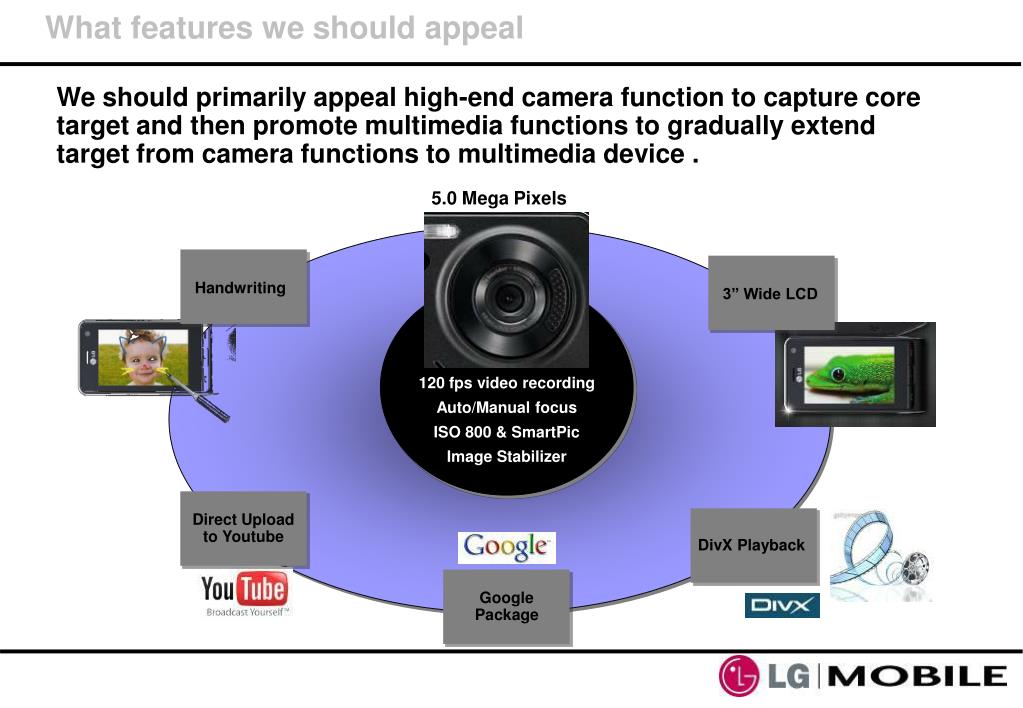 What features we should appeal

We should primarily appeal high-end camera function to capture core target and then promote multimedia functions to gradually extend target from camera functions to multimedia device .

5.0 Mega Pixels

Handwriting

3” Wide LCD

120 fps video recording
Auto/Manual focus
ISO 800 & SmartPic
Image Stabilizer

Direct Upload to Youtube

YouTube
Broadcast Yourself™

Google

Google Package

DivX Playback

DIVX

LG MOBILE